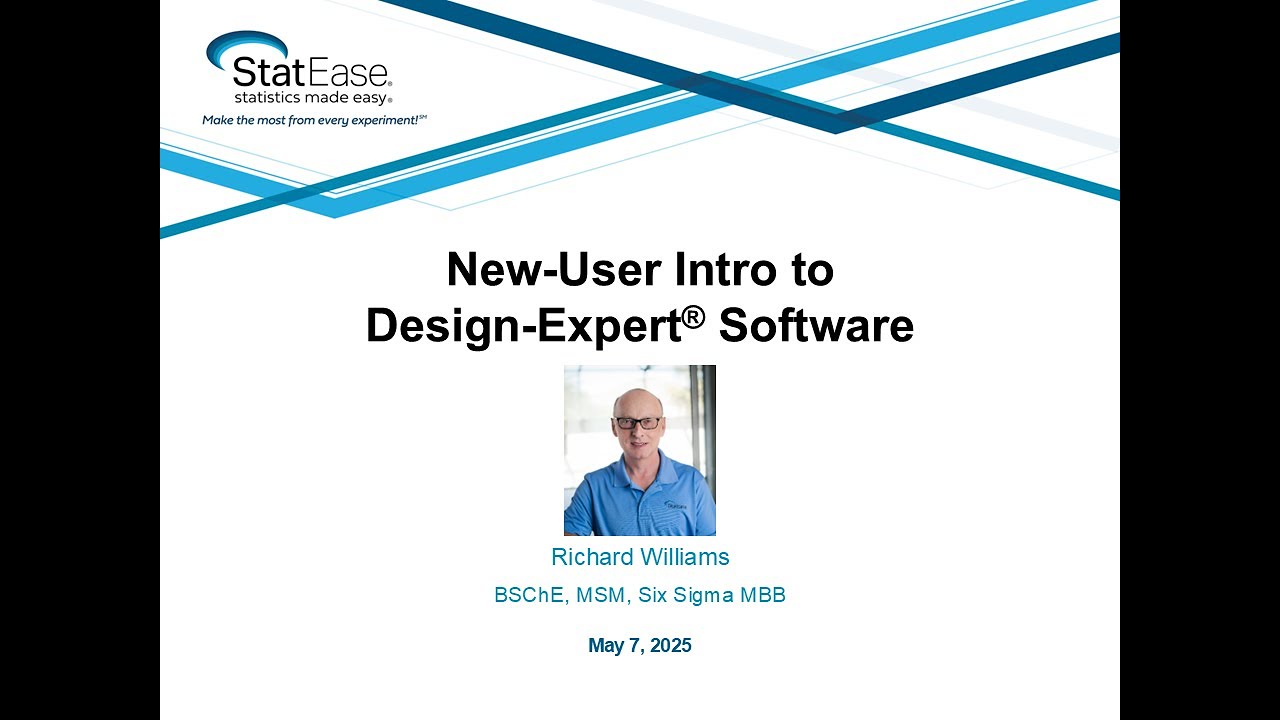 StatEase®
statistics made easy®
Make the most from every experiment!℠

New-User Intro to Design-Expert® Software

Richard Williams

BSChE, MSM, Six Sigma MBB

May 7, 2025